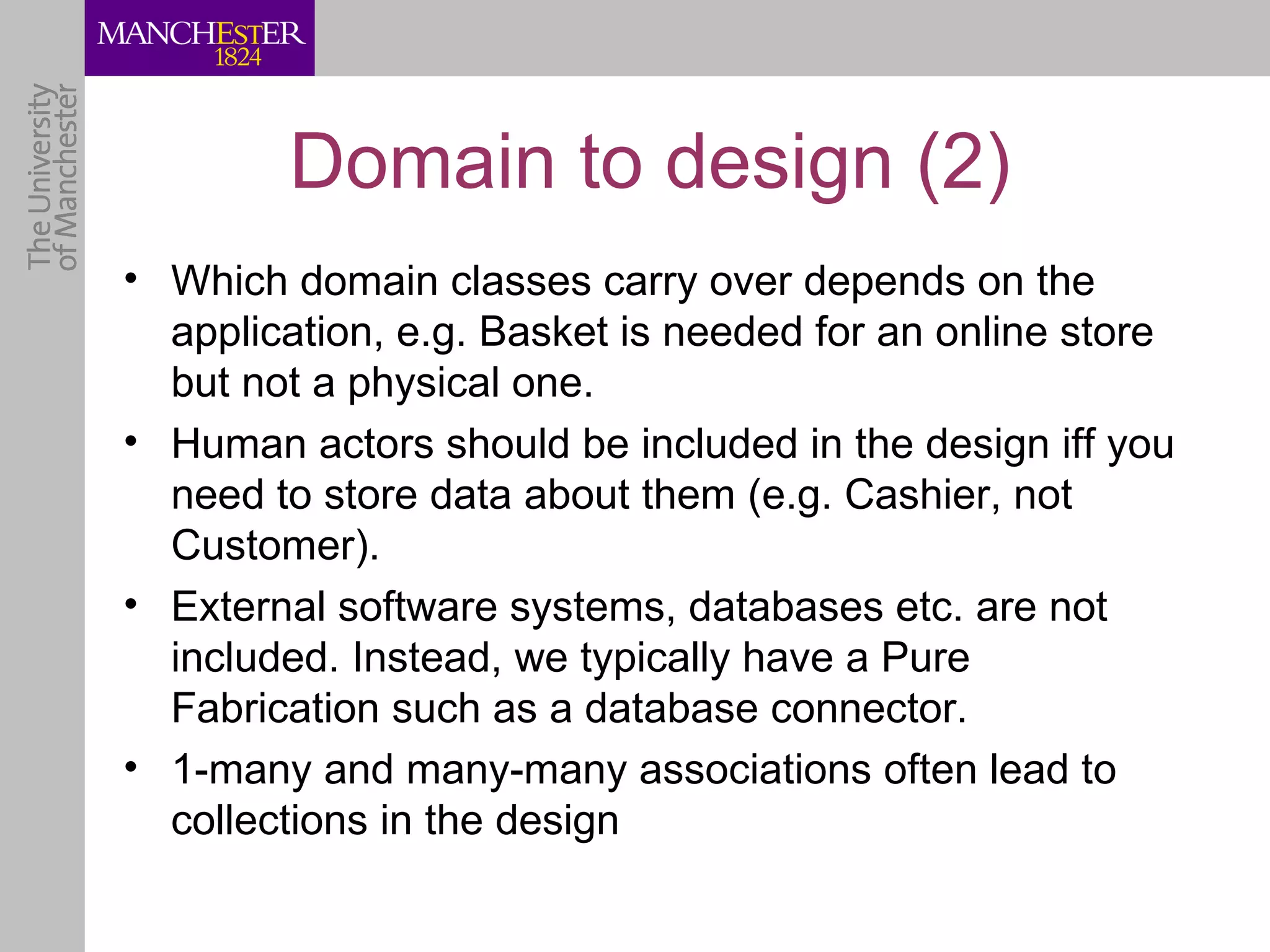 MANCHESTER
1824

The University of Manchester

Domain to design (2)

• Which domain classes carry over depends on the application, e.g. Basket is needed for an online store but not a physical one.

• Human actors should be included in the design iff you need to store data about them (e.g. Cashier, not Customer).

• External software systems, databases etc. are not included. Instead, we typically have a Pure Fabrication such as a database connector.

• 1-many and many-many associations often lead to collections in the design